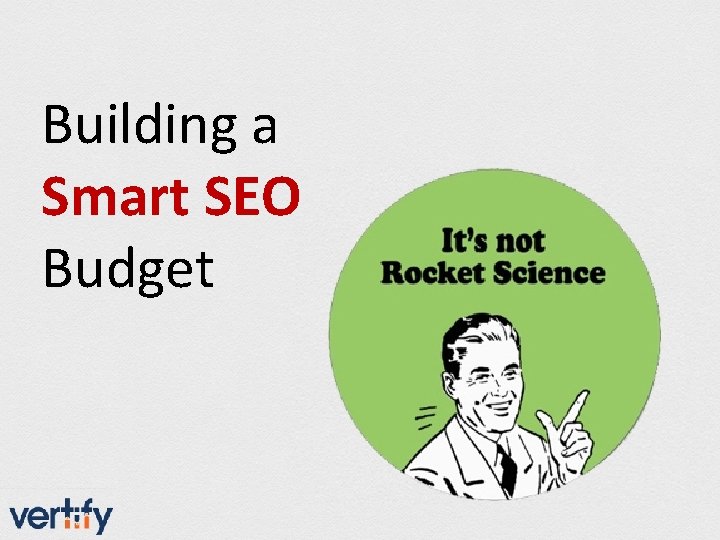 Building a
Smart SEO
Budget

It's not
Rocket Science

vertify